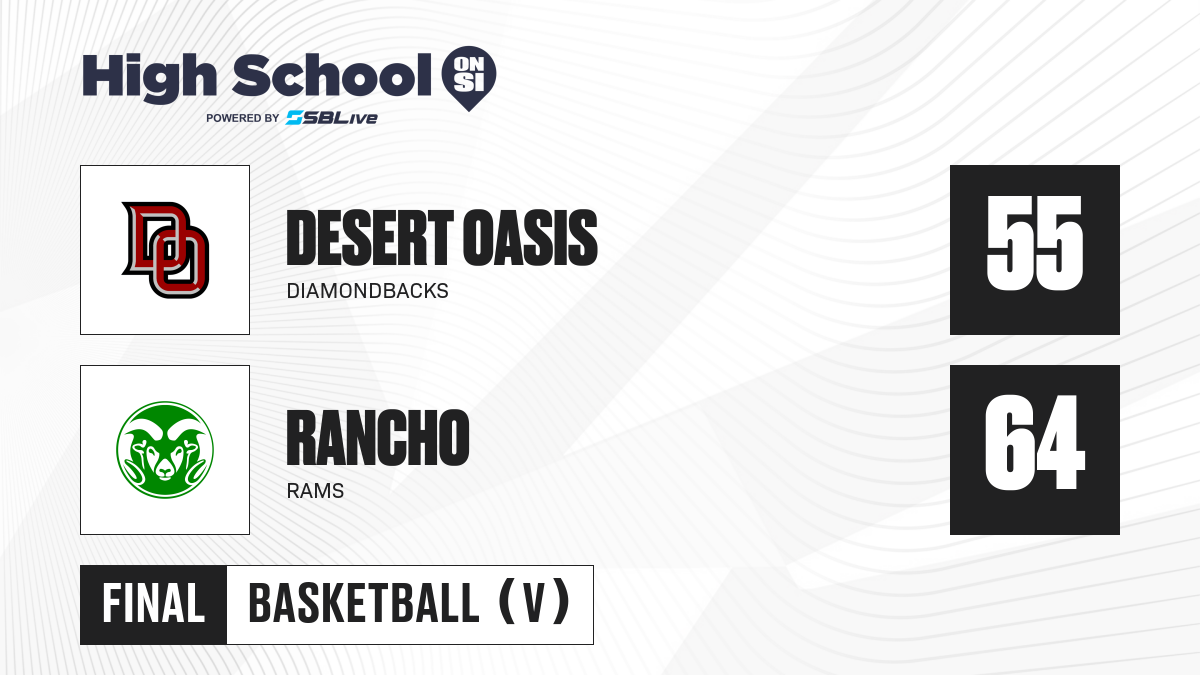 High School ON SI
POWERED BY SBLive

DO

DESERT OASIS
DIAMONDBACKS

55

RANCHO
RAMS

64

FINAL
BASKETBALL (V)